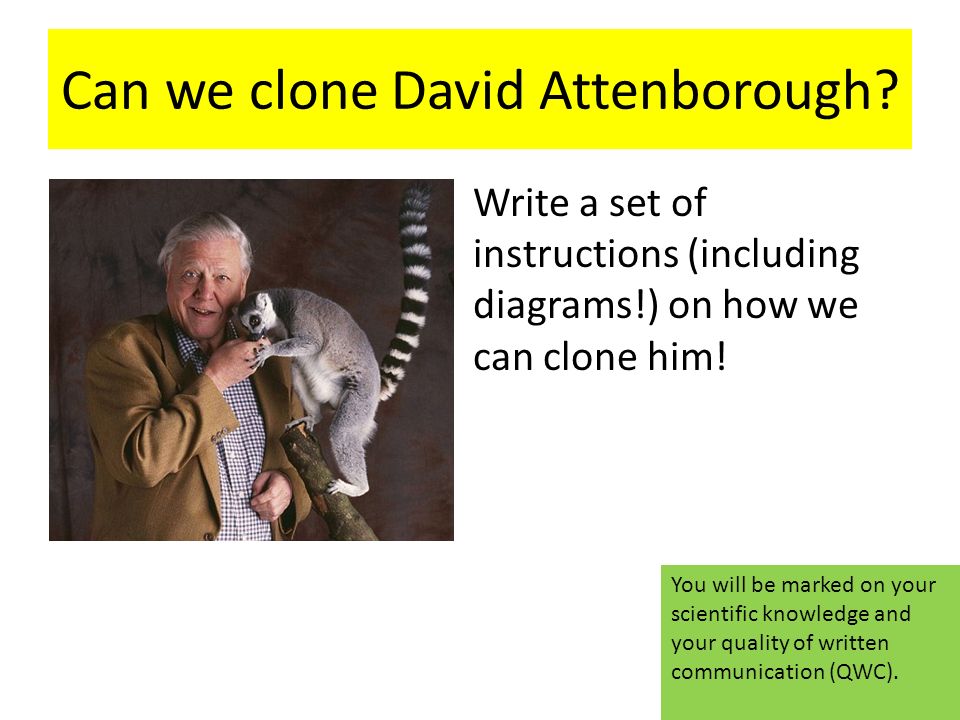 Can we clone David Attenborough?

Write a set of instructions (including diagrams!) on how we can clone him!

You will be marked on your scientific knowledge and your quality of written communication (QWC).